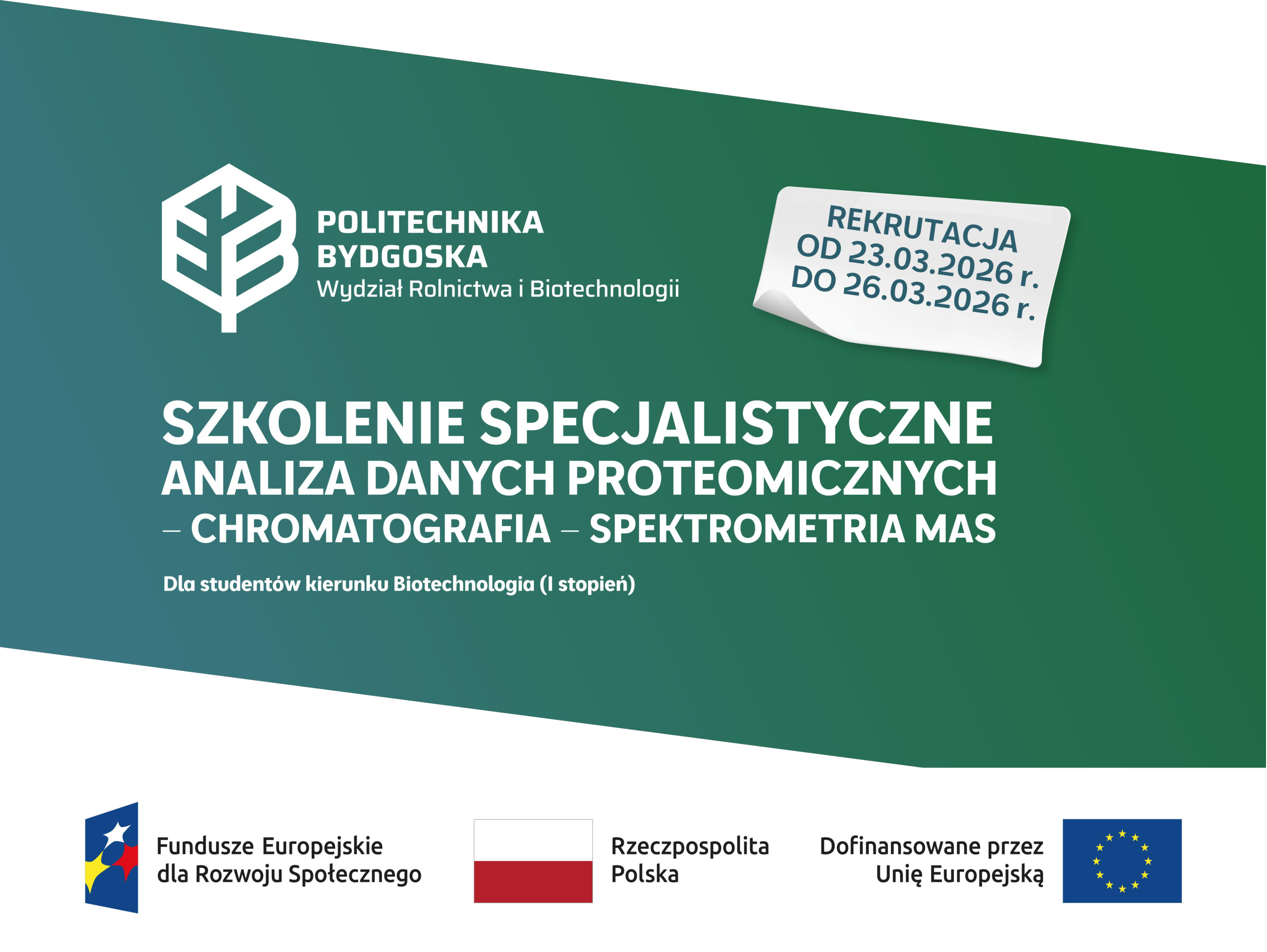 POLITECHNIKA BYDGOSKA
Wydział Rolnictwa i Biotechnologii

REKRUTACJA
OD 23.03.2026 r.
DO 26.03.2026 r.

SZKOLENIE SPECJALISTYCZNE
ANALIZA DANYCH PROTEOMICZNYCH
– CHROMATOGRAFIA – SPEKTROMETRIA MAS

Dla studentów kierunku Biotechnologia (I stopień)

Fundusze Europejskie dla Rozwoju Społecznego

Rzeczpospolita Polska

Dofinansowane przez Unię Europejską